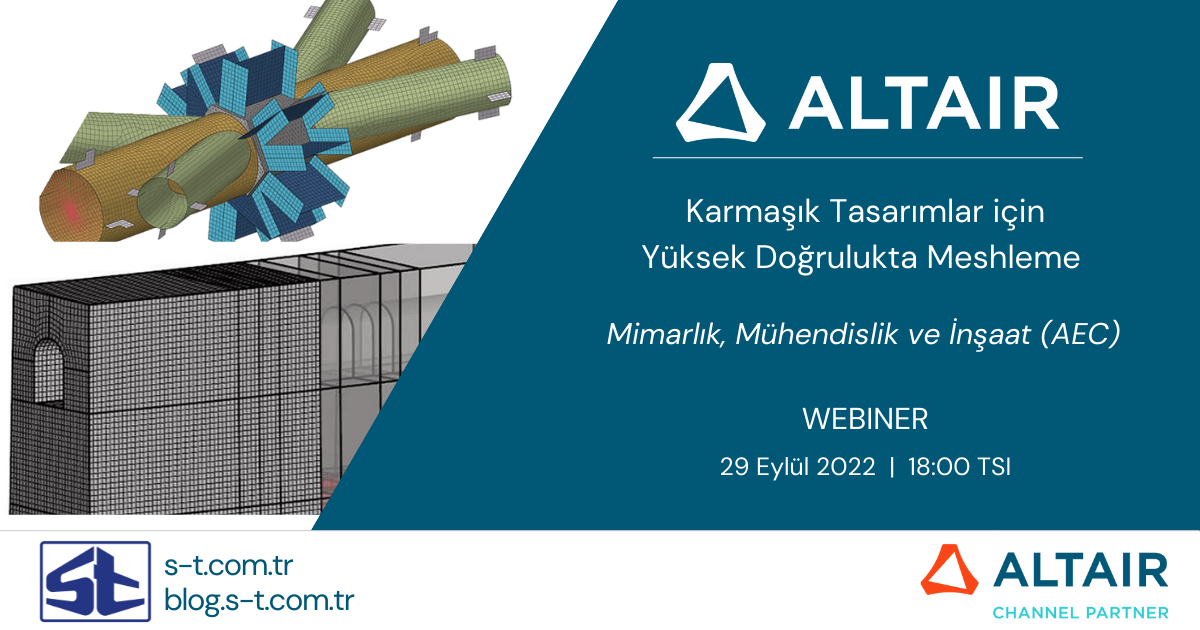 ALTAIR

Karmaşık Tasarımlar için Yüksek Doğrulukta Meshleme

Mimarlık, Mühendislik ve İnşaat (AEC)

WEBINER

29 Eylül 2022 | 18:00 TSI

st

s-t.com.tr
blog.s-t.com.tr

ALTAIR
CHANNEL PARTNER